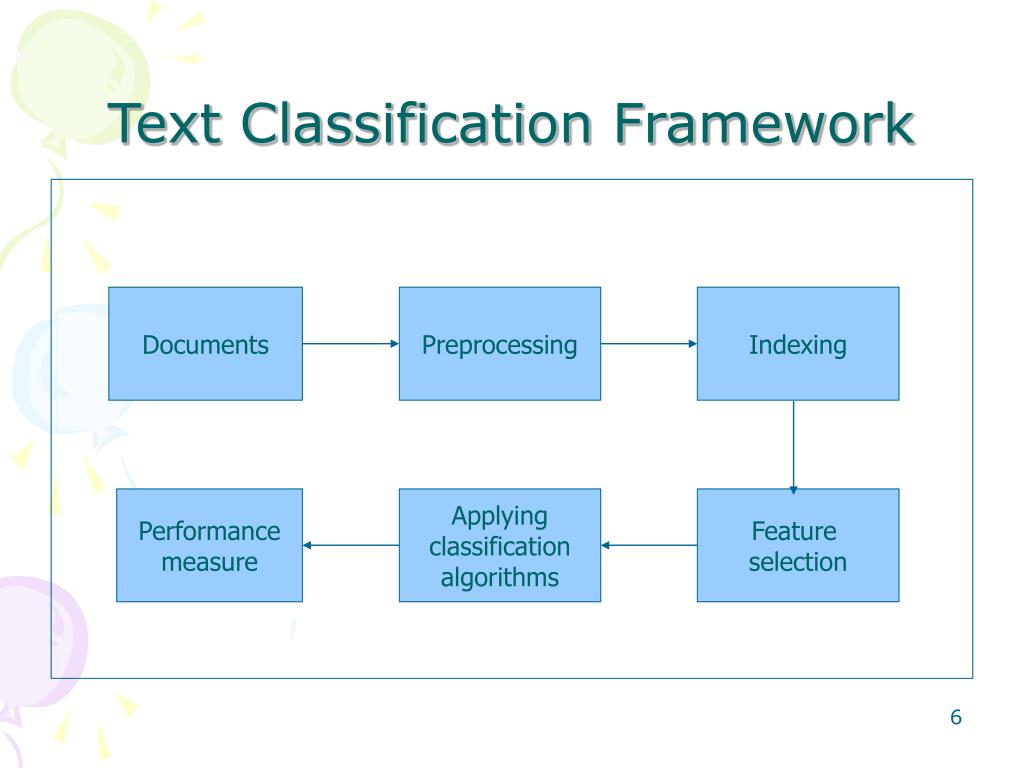 Text Classification Framework

Documents

Preprocessing

Indexing

Feature selection

Applying classification algorithms

Performance measure

6